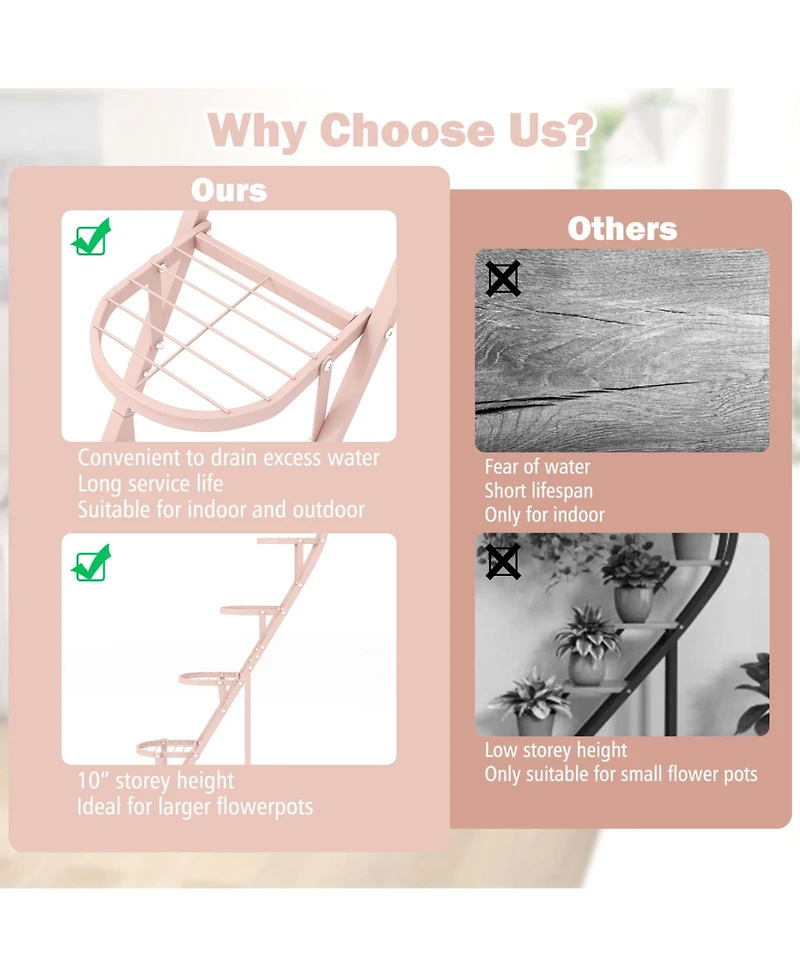 Why Choose Us?

Ours

Convenient to drain excess water
Long service life
Suitable for indoor and outdoor

10" storey height
Ideal for larger flowerpots

Others

Fear of water
Short lifespan
Only for indoor

Low storey height
Only suitable for small flower pots